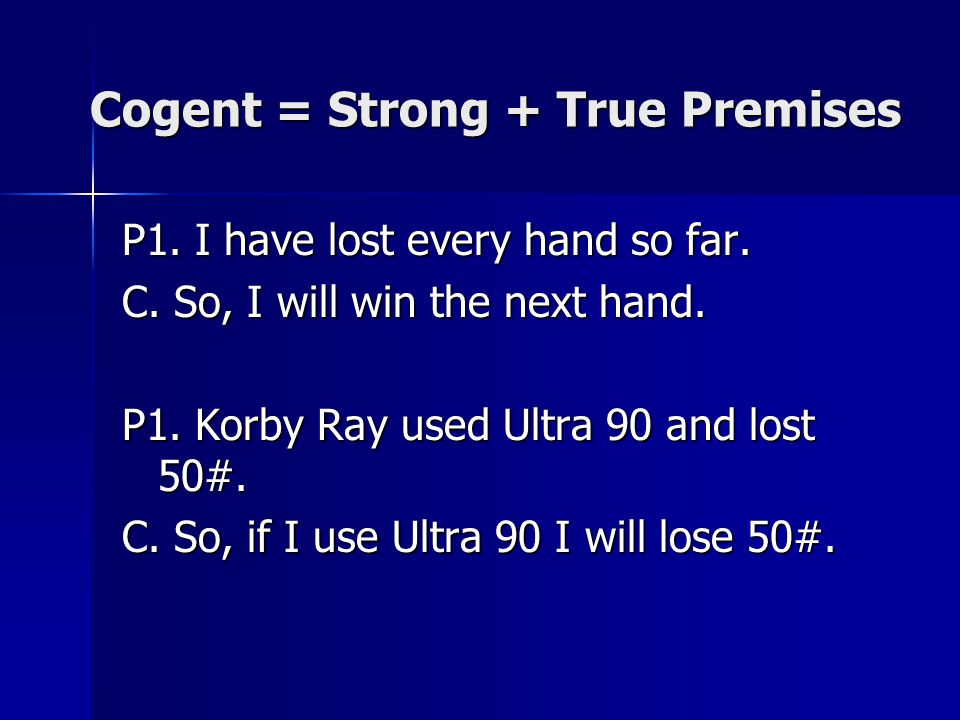 Cogent = Strong + True Premises

P1. I have lost every hand so far.

C. So, I will win the next hand.

P1. Korby Ray used Ultra 90 and lost 50#.

C. So, if I use Ultra 90 I will lose 50#.